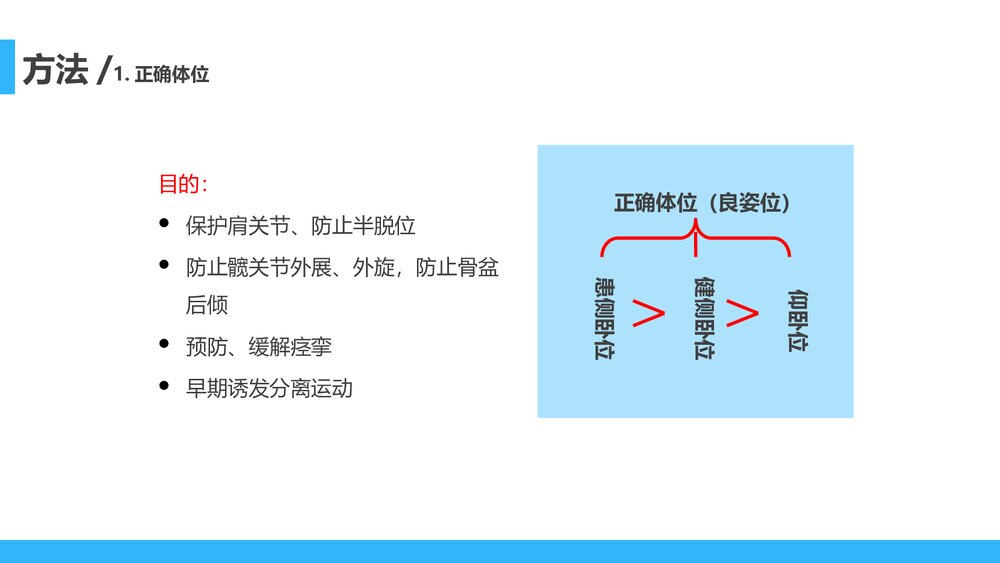 方法 / 1. 正确体位

目的：

- 保护肩关节、防止半脱位
- 防止髋关节外展、外旋，防止骨盆后倾
- 预防、缓解痉挛
- 早期诱发分离运动

正确体位（良姿位）

患侧卧位 > 健侧卧位 > 仰卧位